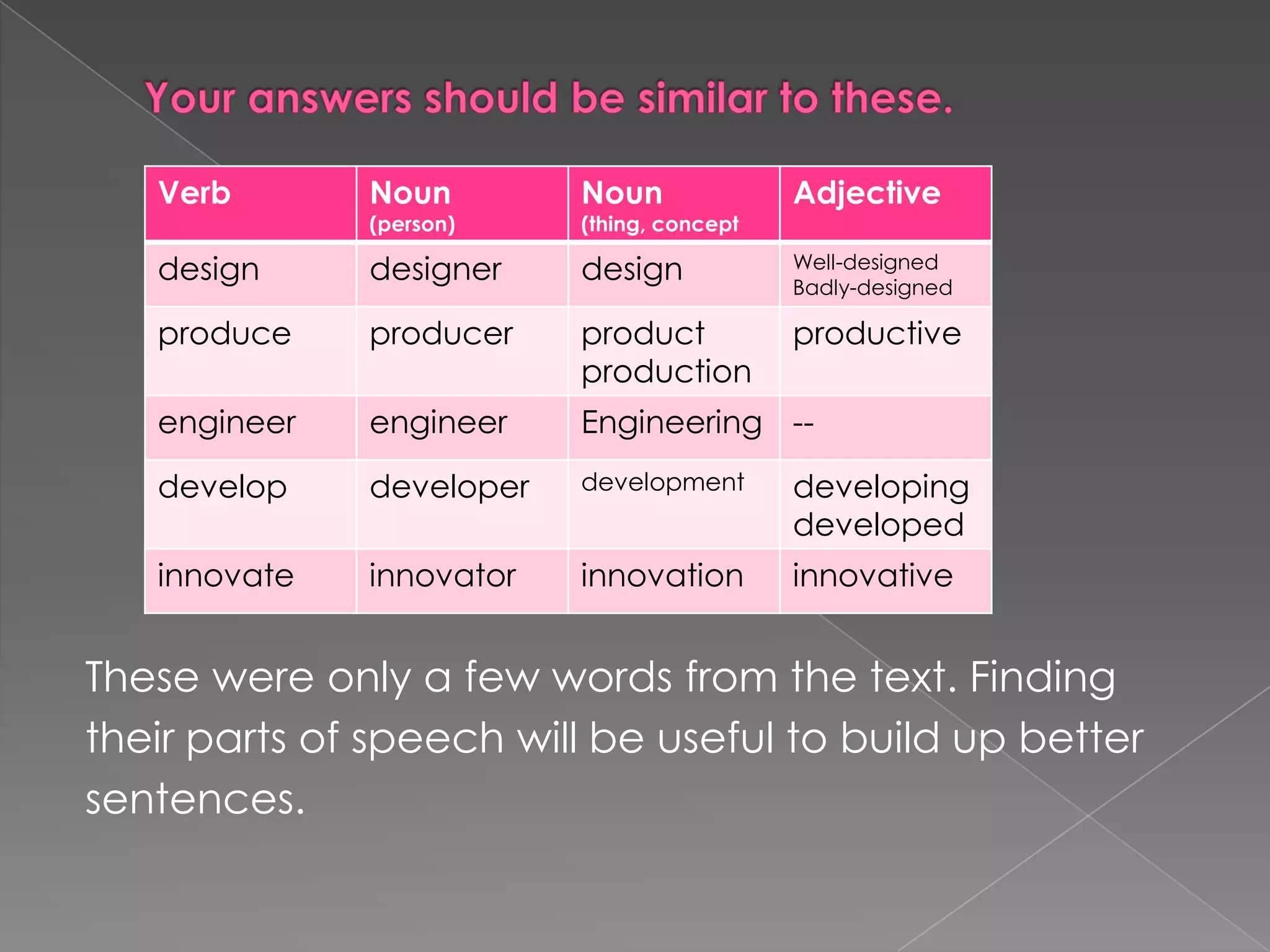 Your answers should be similar to these.

| Verb | Noun (person) | Noun (thing, concept | Adjective |
|---|---|---|---|
| design | designer | design | Well-designed Badly-designed |
| produce | producer | product production | productive |
| engineer | engineer | Engineering | -- |
| develop | developer | development | developing developed |
| innovate | innovator | innovation | innovative |

These were only a few words from the text. Finding their parts of speech will be useful to build up better sentences.